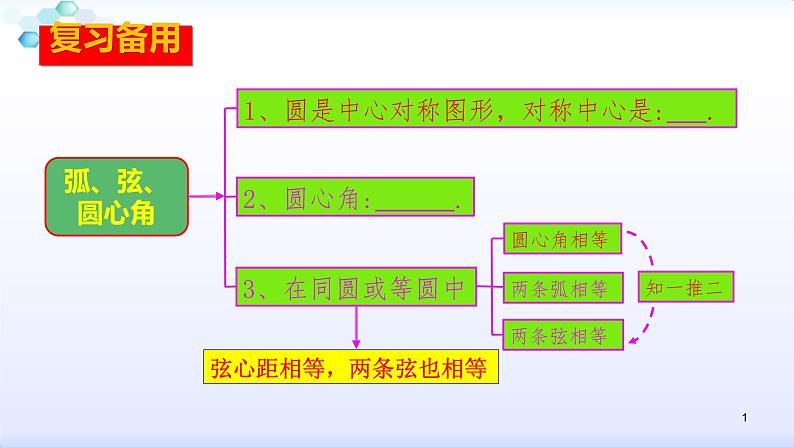 复习备用

弧、弦、圆心角

1、圆是中心对称图形，对称中心是:___.

2、圆心角:______.

3、在同圆或等圆中

圆心角相等

两条弧相等

两条弦相等

知一推二

弦心距相等，两条弦也相等

1